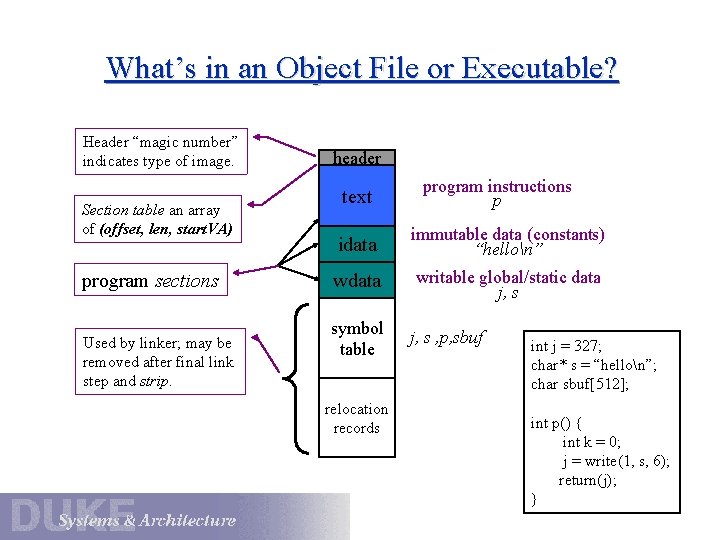 What's in an Object File or Executable?

Header "magic number" indicates type of image.

Section table an array of (offset, len, startVA)

program sections

Used by linker; may be removed after final link step and strip.

header

text

idata

wdata

symbol table

relocation records

program instructions
p

immutable data (constants)
"hello\n"

writable global/static data
j, s

j, s ,p,sbuf

int j = 327;
char* s = "hello\n";
char sbuf[512];

int p() {
int k = 0;
j = write(1, s, 6);
return(j);
}

DUKE Systems & Architecture